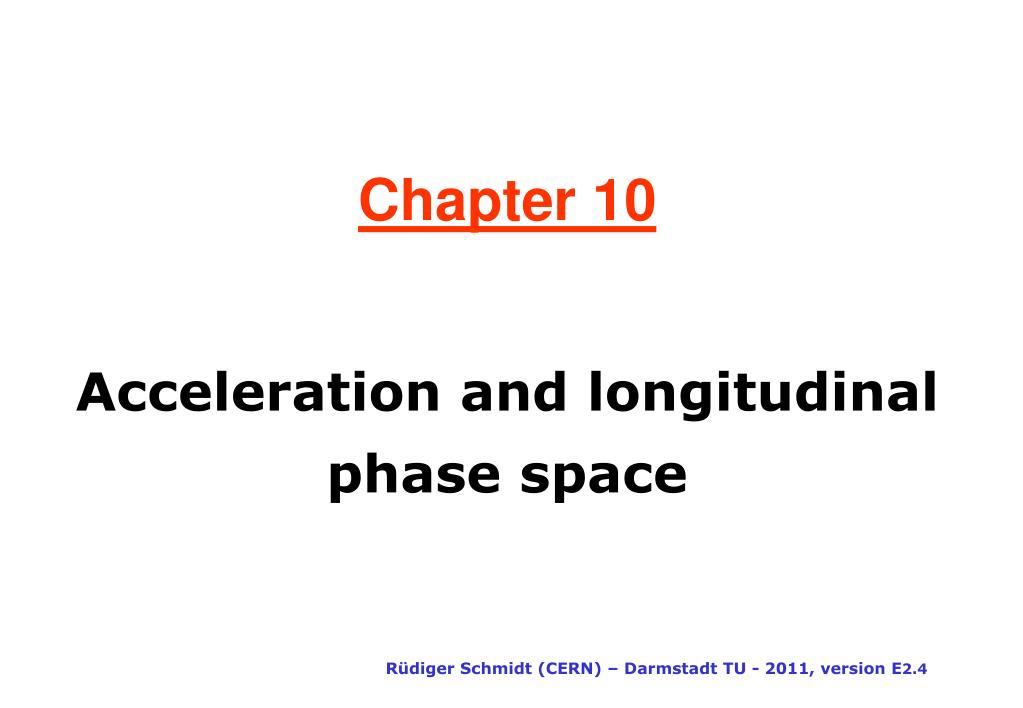 Chapter 10

Acceleration and longitudinal phase space

Rüdiger Schmidt (CERN) – Darmstadt TU - 2011, version E2.4